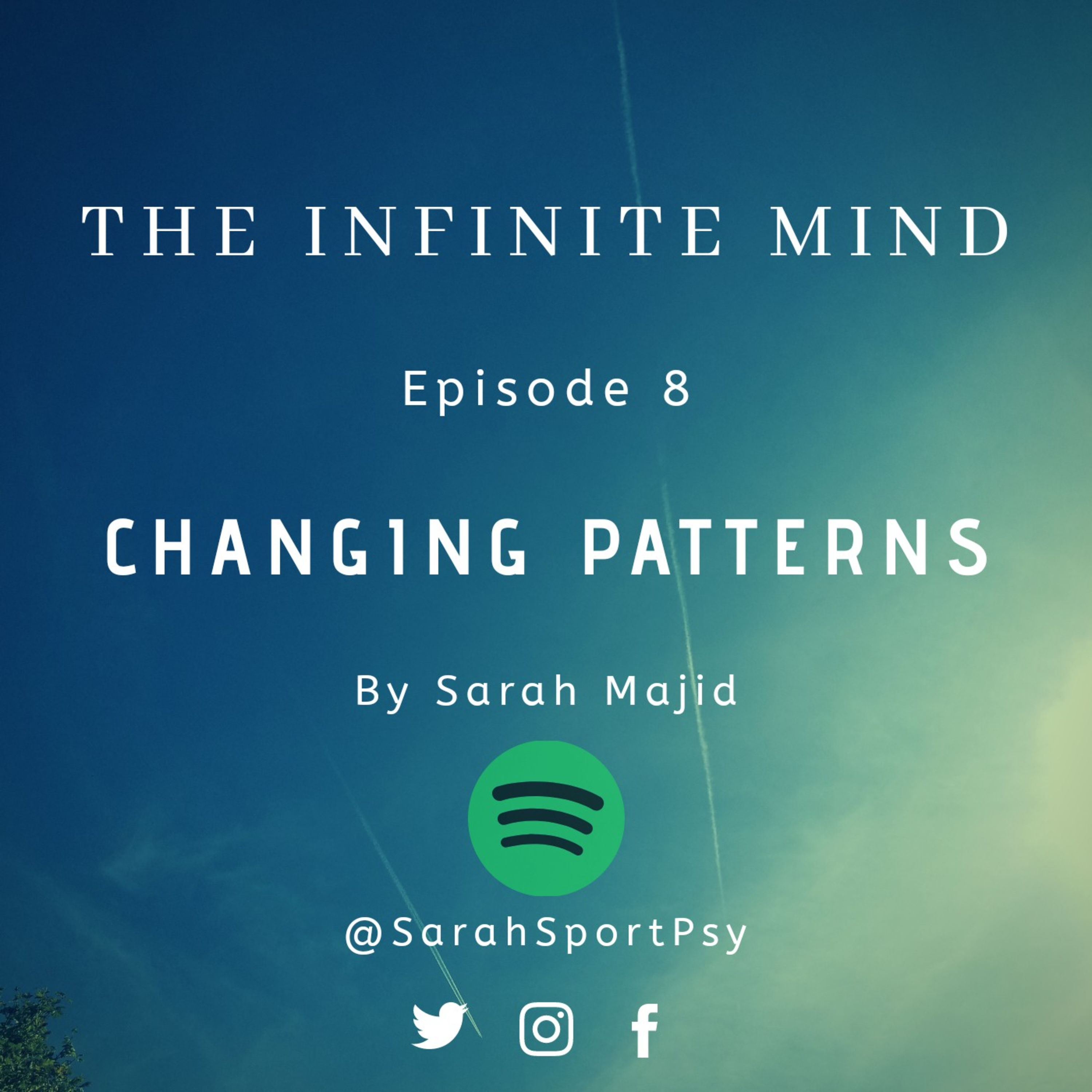 THE INFINITE MIND

Episode 8

CHANGING PATTERNS

By Sarah Majid

@SarahSportPsy